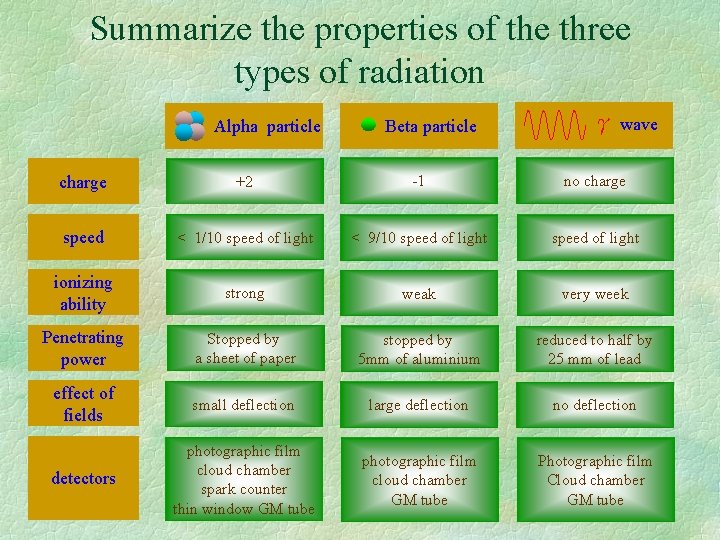 Summarize the properties of the three types of radiation

| | Alpha particle | Beta particle | $\gamma$ wave |
|---|---|---|---|
| charge | +2 | -1 | no charge |
| speed | < 1/10 speed of light | < 9/10 speed of light | speed of light |
| ionizing ability | strong | weak | very week |
| Penetrating power | Stopped by a sheet of paper | stopped by 5mm of aluminium | reduced to half by 25 mm of lead |
| effect of fields | small deflection | large deflection | no deflection |
| detectors | photographic film cloud chamber spark counter thin window GM tube | photographic film cloud chamber GM tube | Photographic film Cloud chamber GM tube |